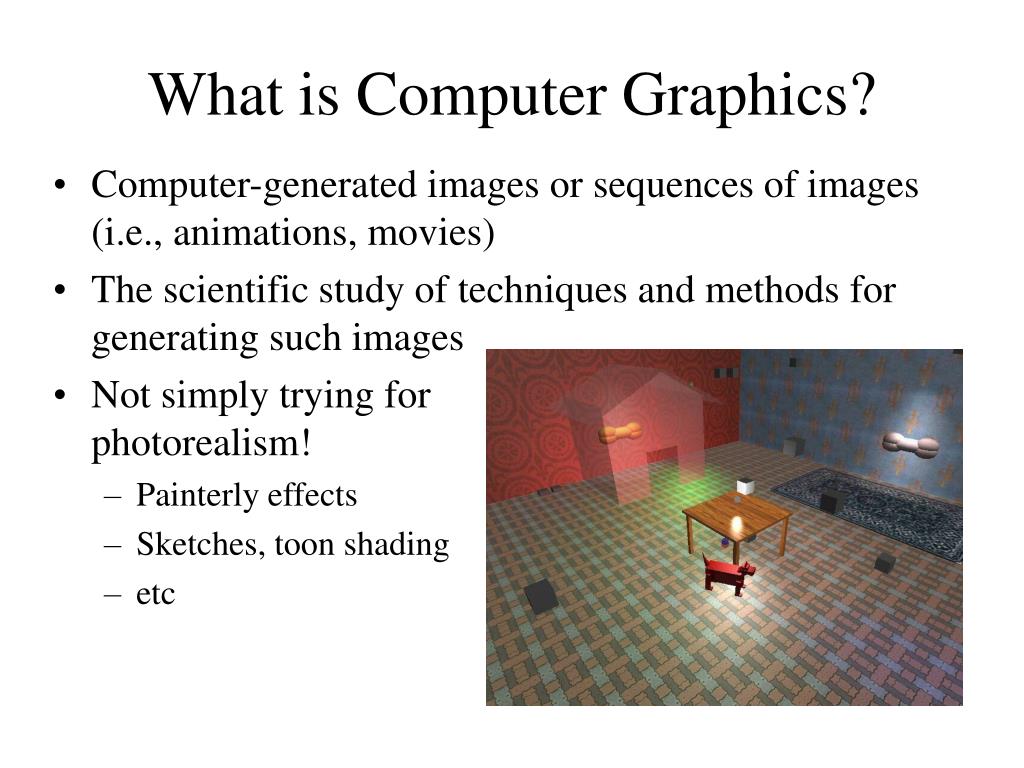 What is Computer Graphics?

• Computer-generated images or sequences of images (i.e., animations, movies)
• The scientific study of techniques and methods for generating such images
• Not simply trying for photorealism!
– Painterly effects
– Sketches, toon shading
– etc